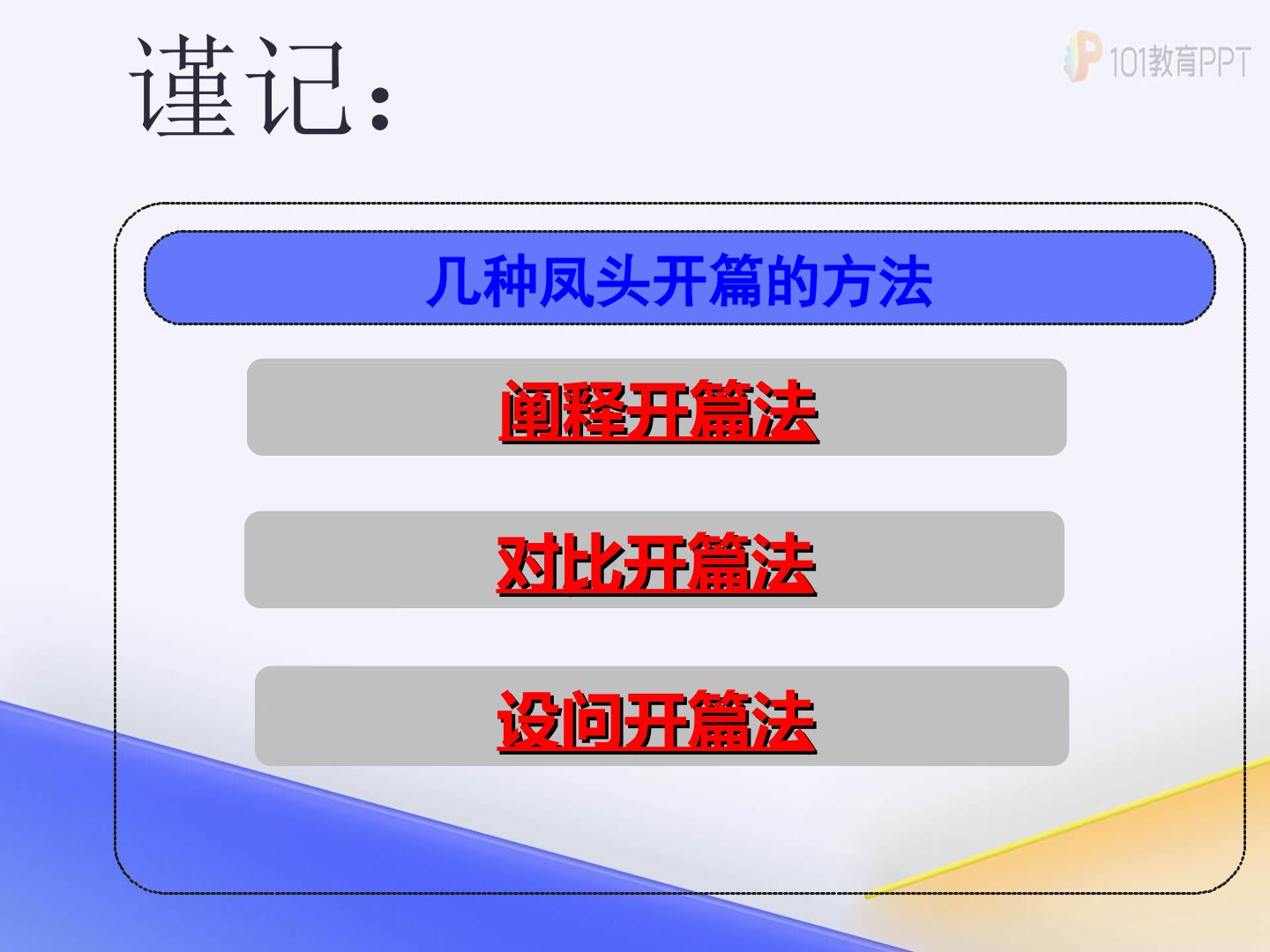 谨记:

几种凤头开篇的方法

阐释开篇法

对比开篇法

设问开篇法

101教育PPT